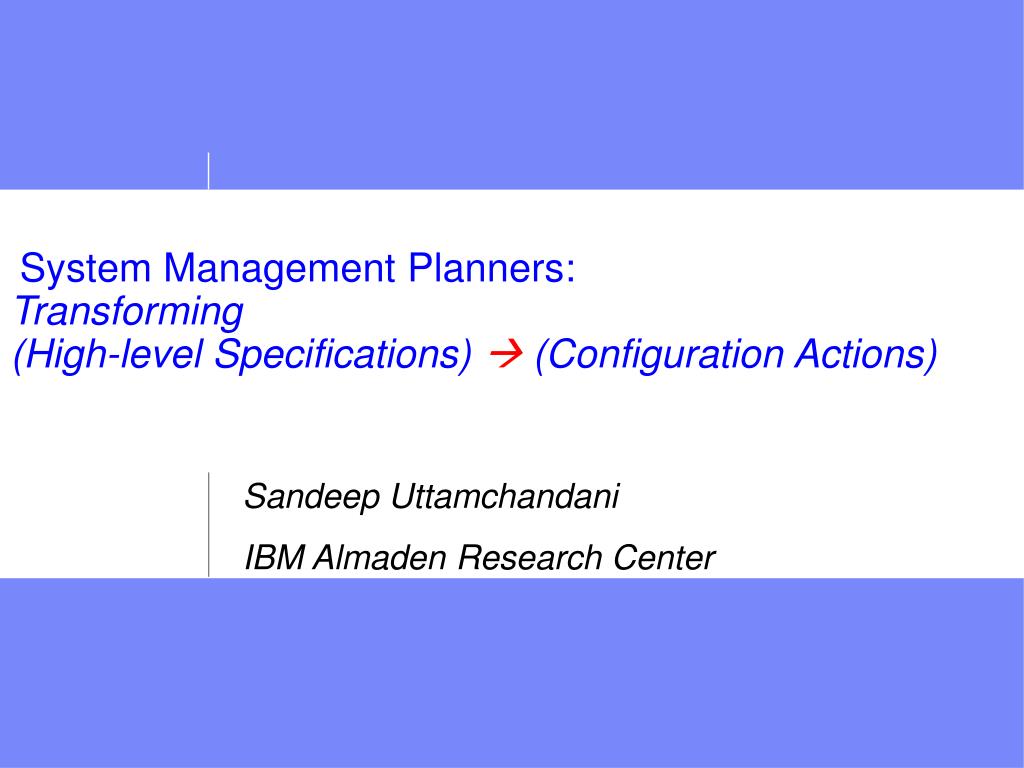 System Management Planners:
Transforming
(High-level Specifications) → (Configuration Actions)

Sandeep Uttamchandani

IBM Almaden Research Center